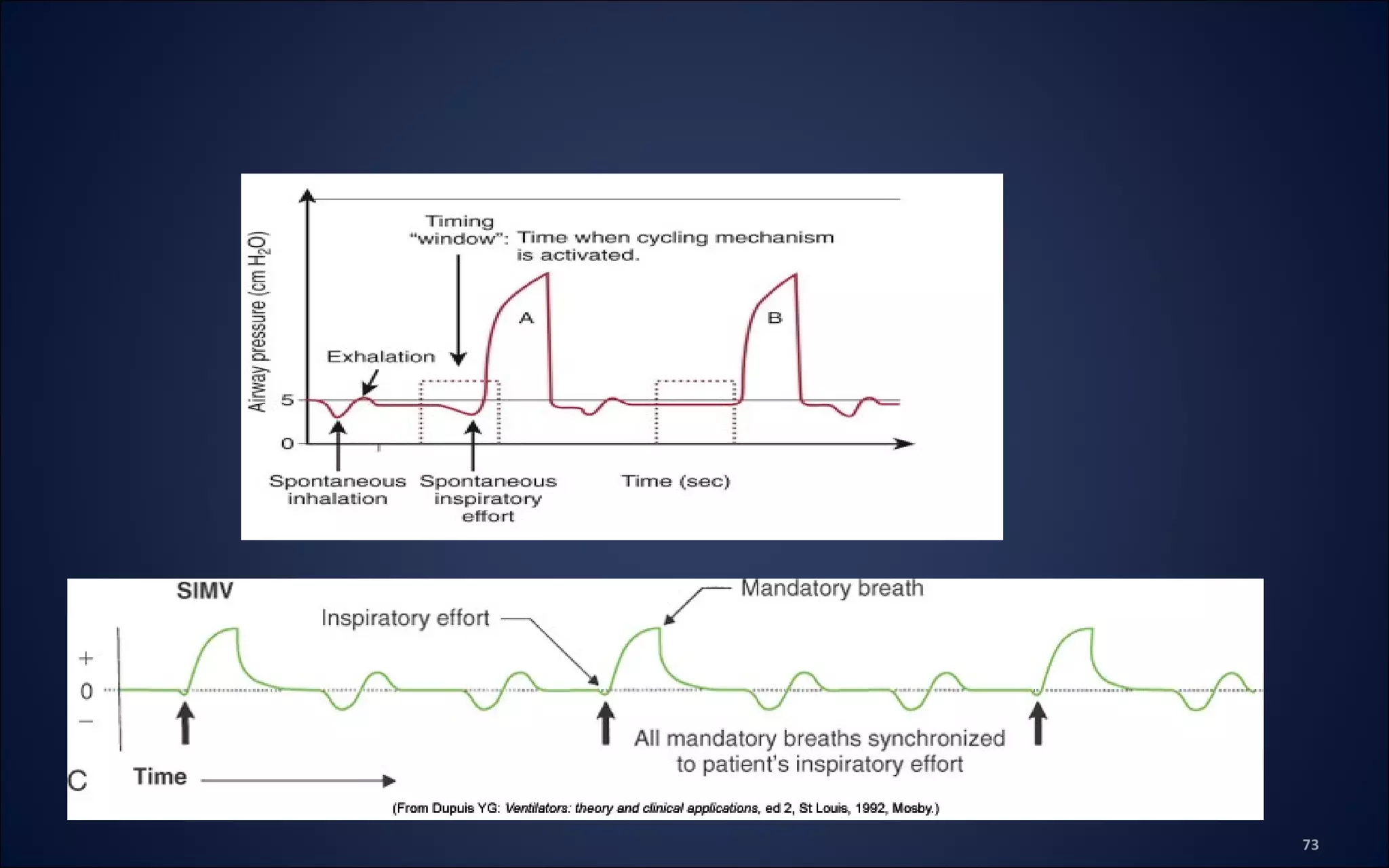 Airway pressure (cm $H_2O$)

Timing "window": Time when cycling mechanism is activated.

A

B

Exhalation

5

0

Spontaneous inhalation

Spontaneous inspiratory effort

Time (sec)

SIMV

Inspiratory effort

Mandatory breath

+

0

−

All mandatory breaths synchronized to patient's inspiratory effort

C

Time

(From Dupuis YG: Ventilators: theory and clinical applications, ed 2, St Louis, 1992, Mosby.)

73